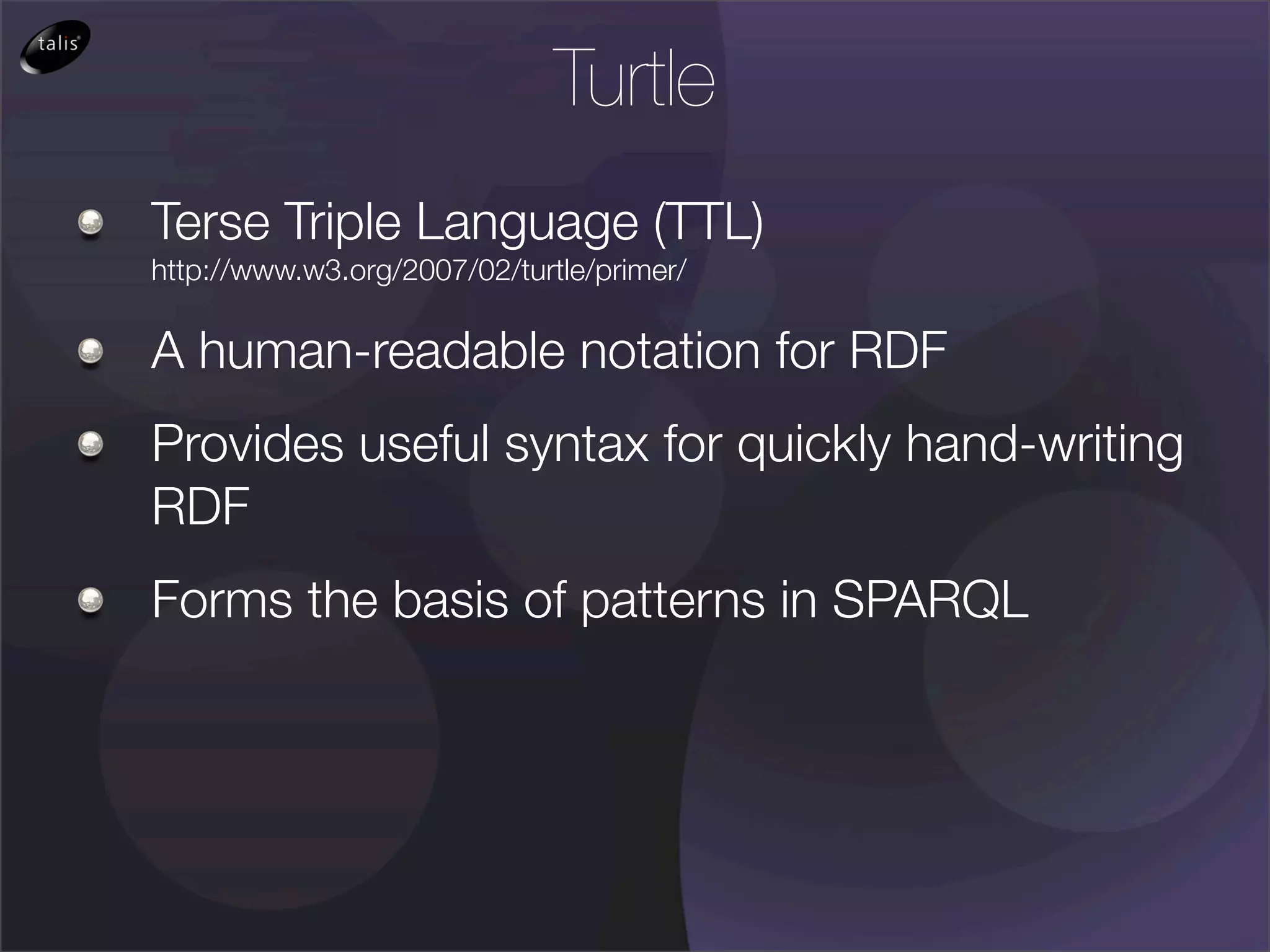 talis

Turtle

Terse Triple Language (TTL)
http://www.w3.org/2007/02/turtle/primer/

A human-readable notation for RDF

Provides useful syntax for quickly hand-writing RDF

Forms the basis of patterns in SPARQL